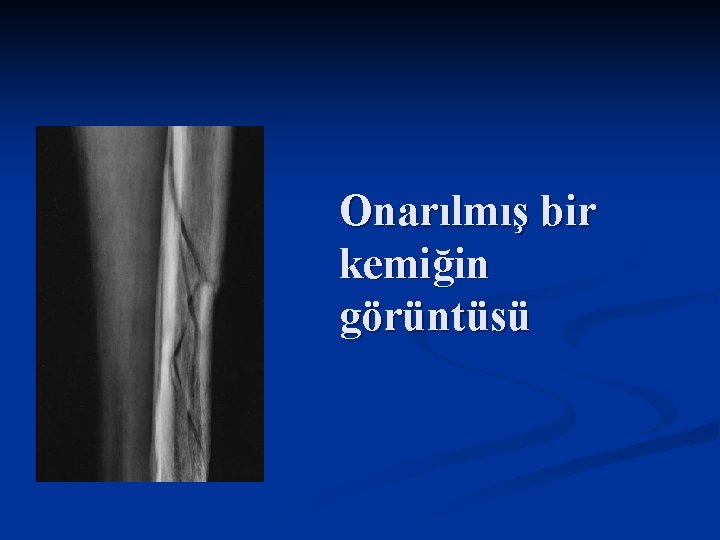 Onarılmış bir kemiğin görüntüsü